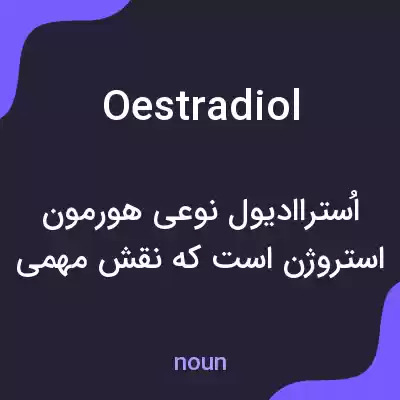 Oestradiol

اُسترادیول نوعی هورمون استروژن است که نقش مهمی

noun